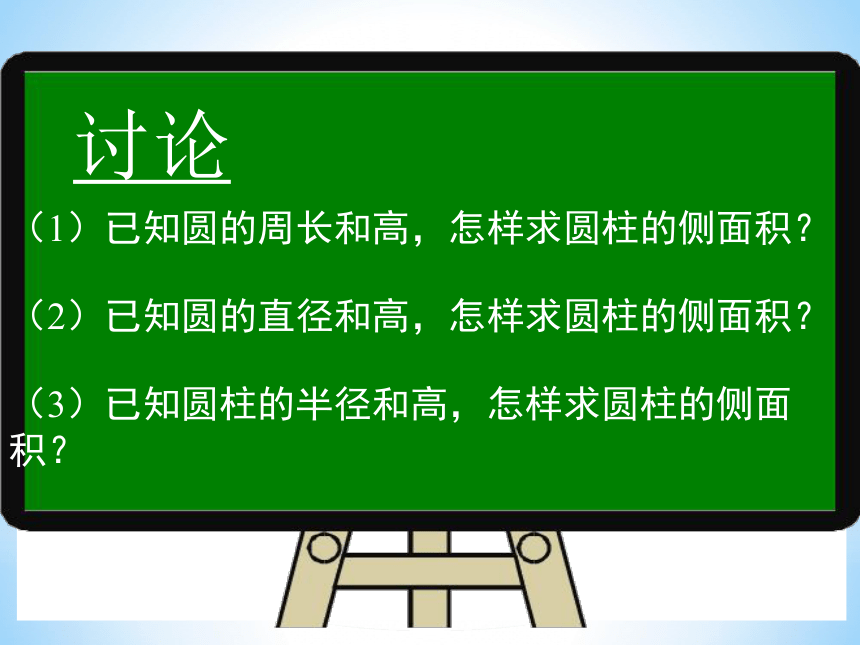 讨论

（1）已知圆的周长和高，怎样求圆柱的侧面积？

（2）已知圆的直径和高，怎样求圆柱的侧面积？

（3）已知圆柱的半径和高，怎样求圆柱的侧面积？